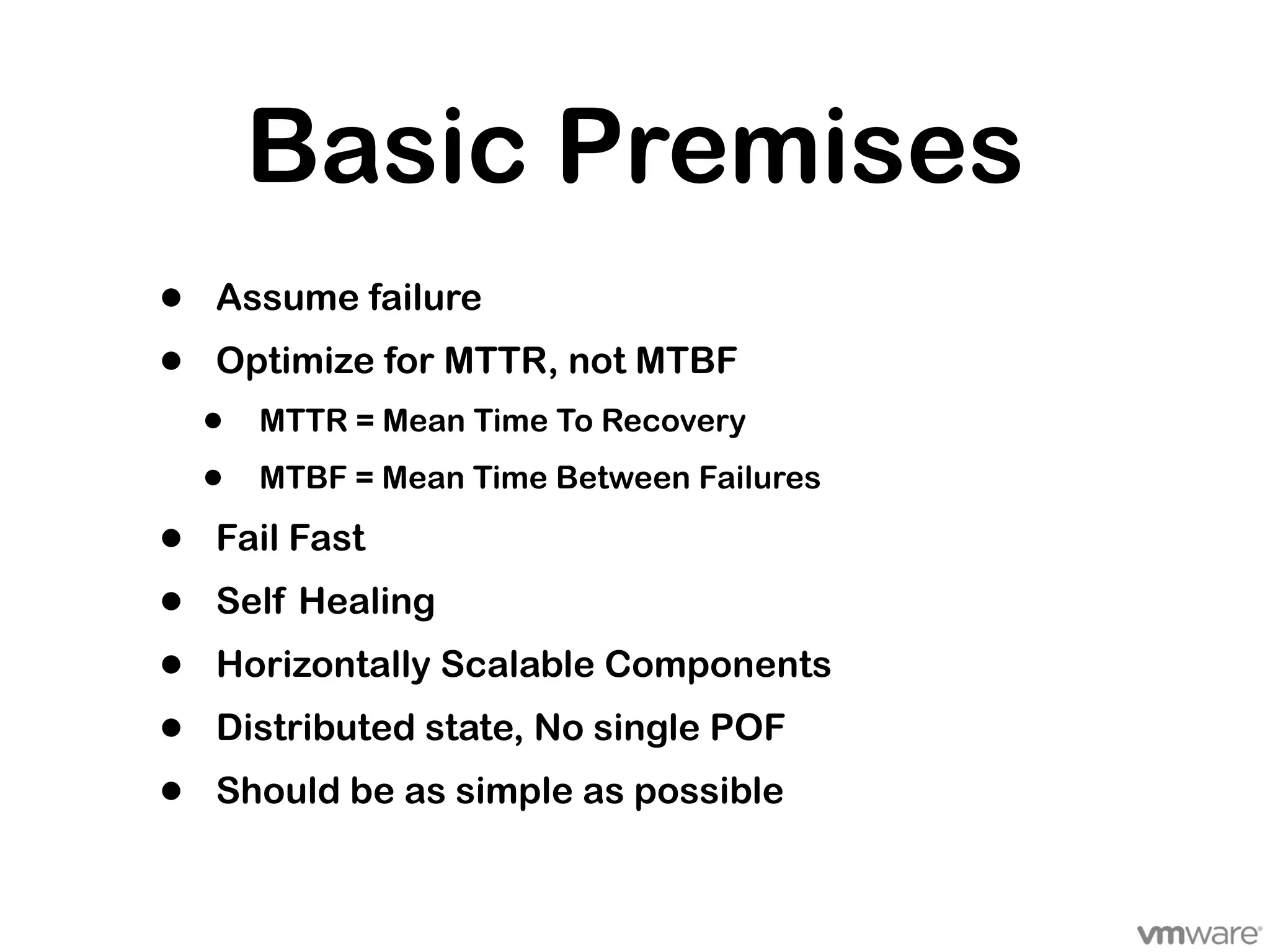 Basic Premises

- Assume failure
- Optimize for MTTR, not MTBF
  - MTTR = Mean Time To Recovery
  - MTBF = Mean Time Between Failures
- Fail Fast
- Self Healing
- Horizontally Scalable Components
- Distributed state, No single POF
- Should be as simple as possible

vmware®